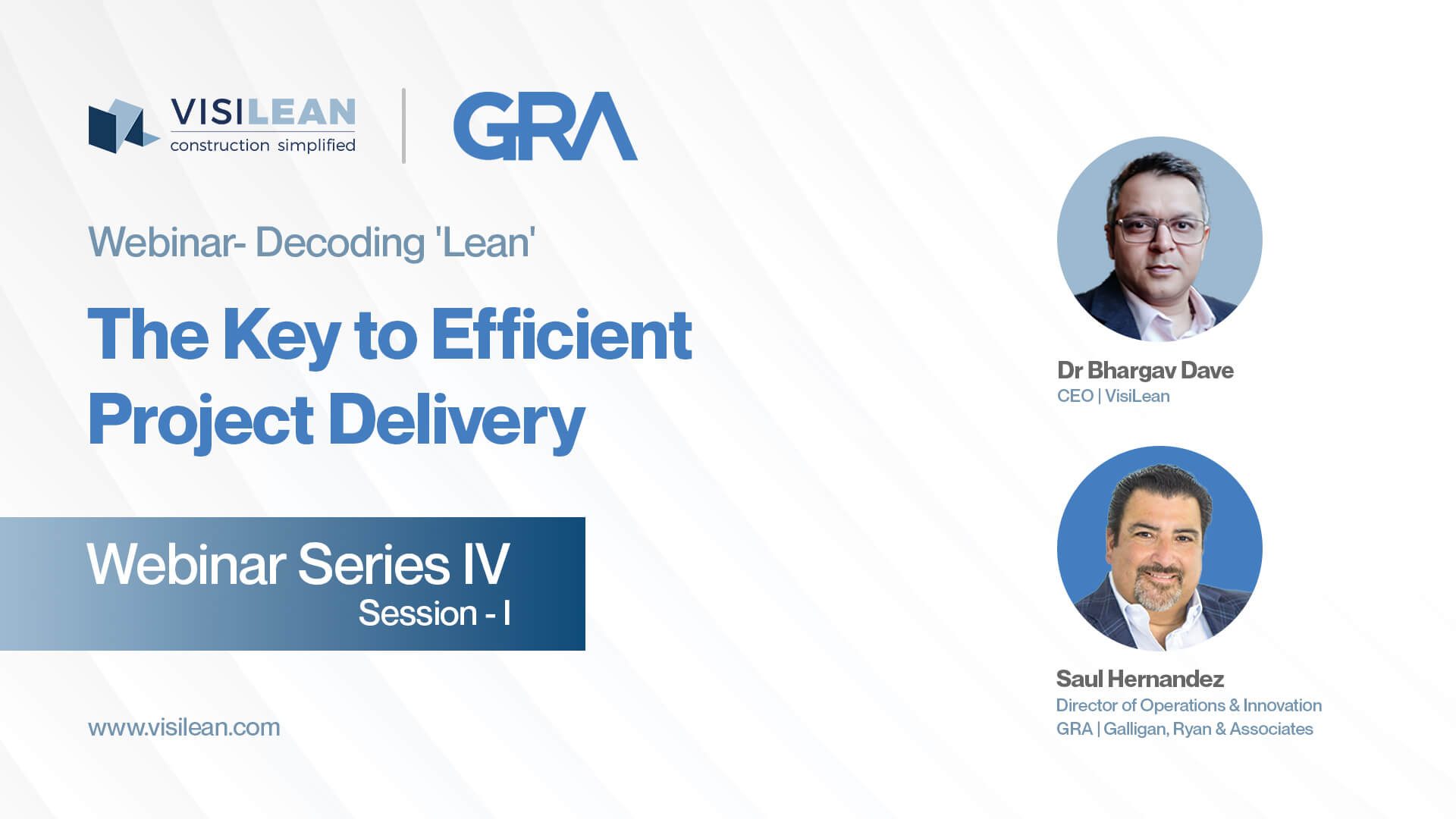 VISILEAN
construction simplified

GRA

Webinar- Decoding 'Lean'

The Key to Efficient Project Delivery

Webinar Series IV
Session - I

www.visilean.com

Dr Bhargav Dave
CEO | VisiLean

Saul Hernandez
Director of Operations & Innovation
GRA | Galligan, Ryan & Associates